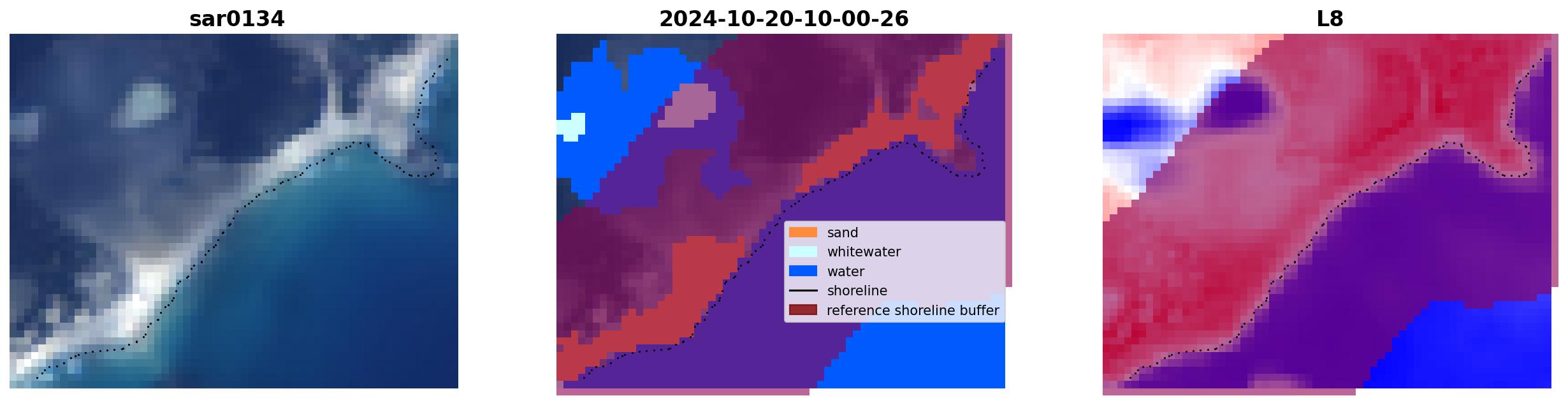 sar0134

2024-10-20-10-00-26

sand
whitewater
water
shoreline
reference shoreline buffer

L8